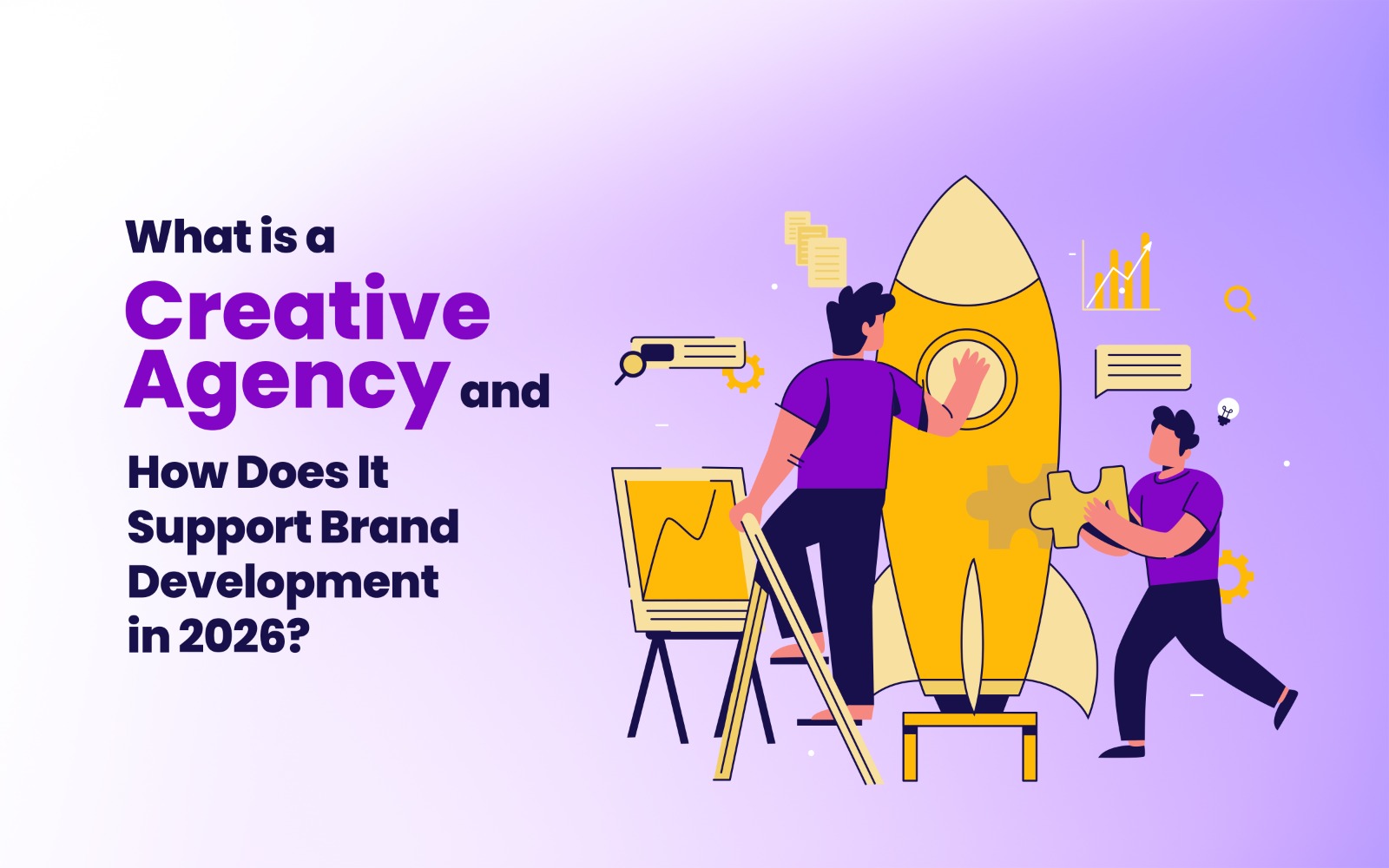 What is a Creative Agency and How Does It Support Brand Development in 2026?